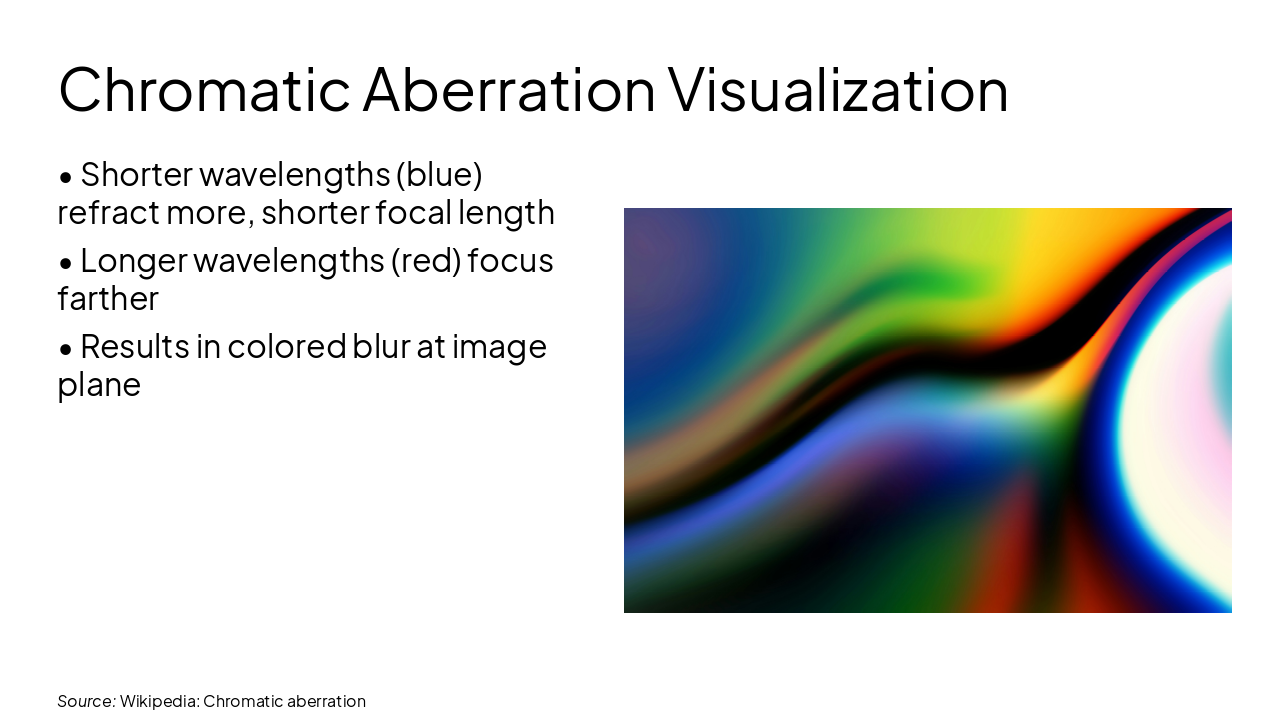 Chromatic Aberration Visualization

• Shorter wavelengths (blue) refract more, shorter focal length

• Longer wavelengths (red) focus farther

• Results in colored blur at image plane

Source: Wikipedia: Chromatic aberration